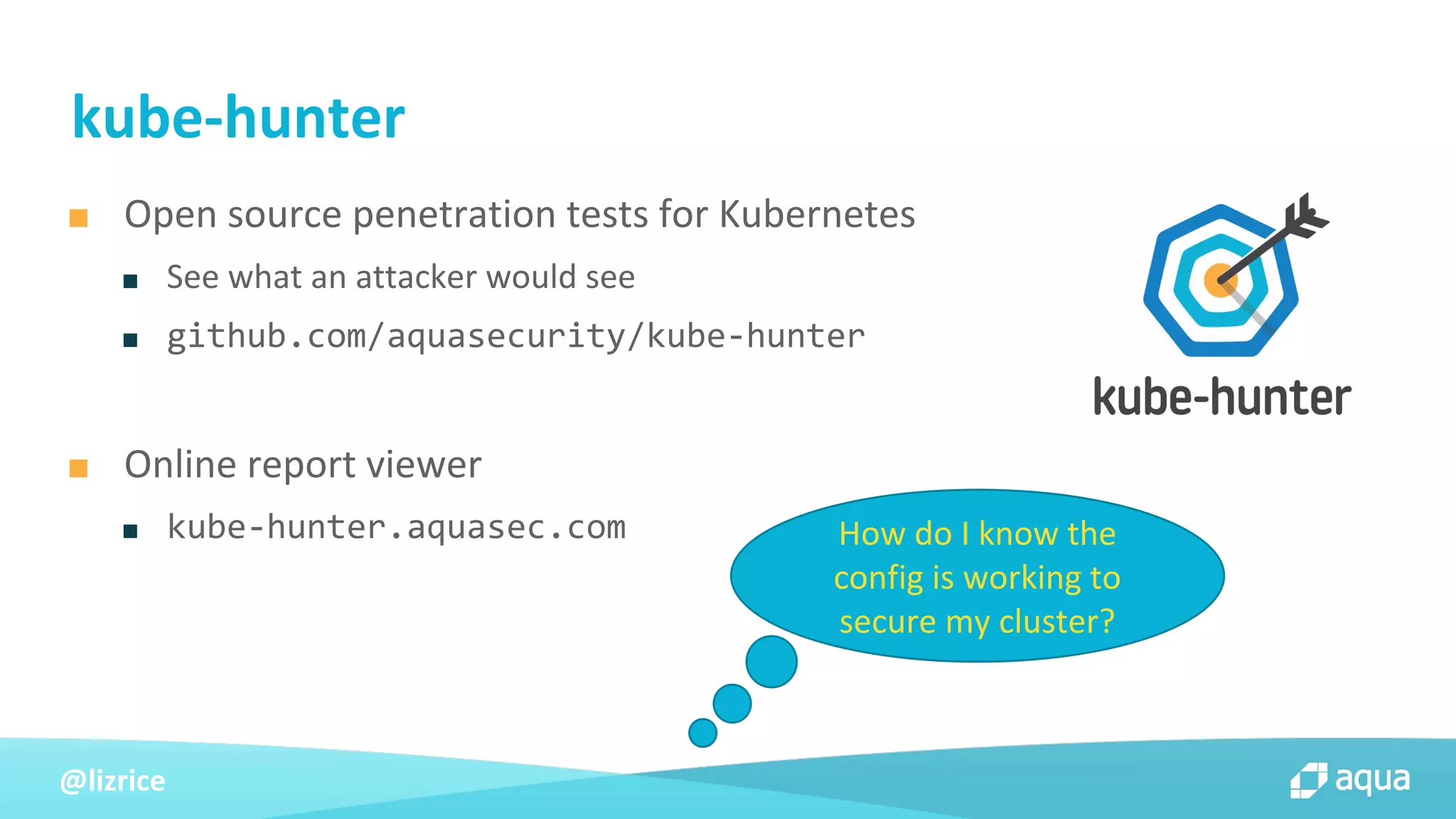 kube-hunter

Open source penetration tests for Kubernetes

See what an attacker would see

github.com/aquasecurity/kube-hunter

kube-hunter

Online report viewer

kube-hunter.aquasec.com

How do I know the config is working to secure my cluster?

@lizrice

aqua